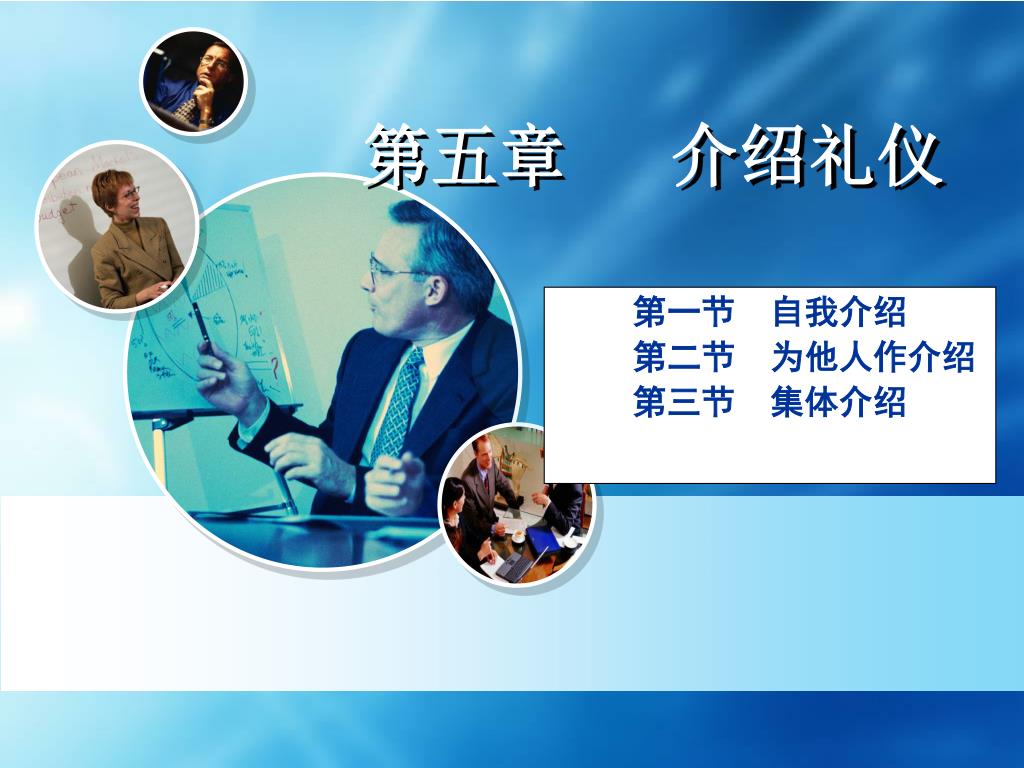 第五章　介绍礼仪

第一节　自我介绍
第二节　为他人作介绍
第三节　集体介绍